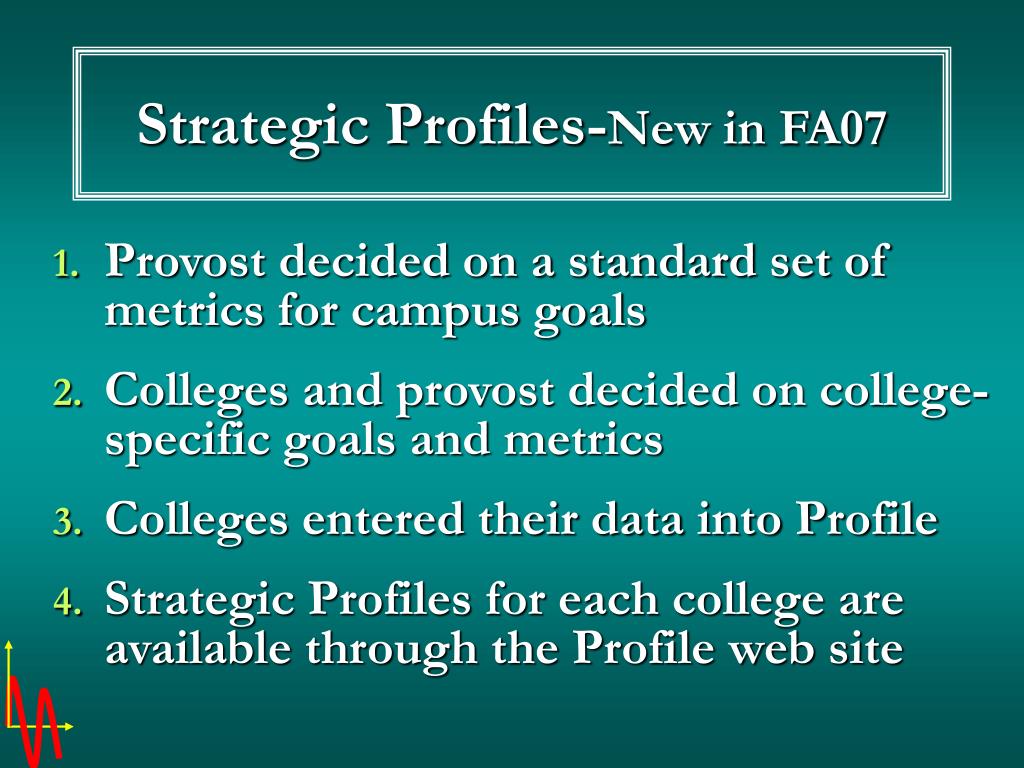 Strategic Profiles-New in FA07

1. Provost decided on a standard set of metrics for campus goals
2. Colleges and provost decided on college-specific goals and metrics
3. Colleges entered their data into Profile
4. Strategic Profiles for each college are available through the Profile web site